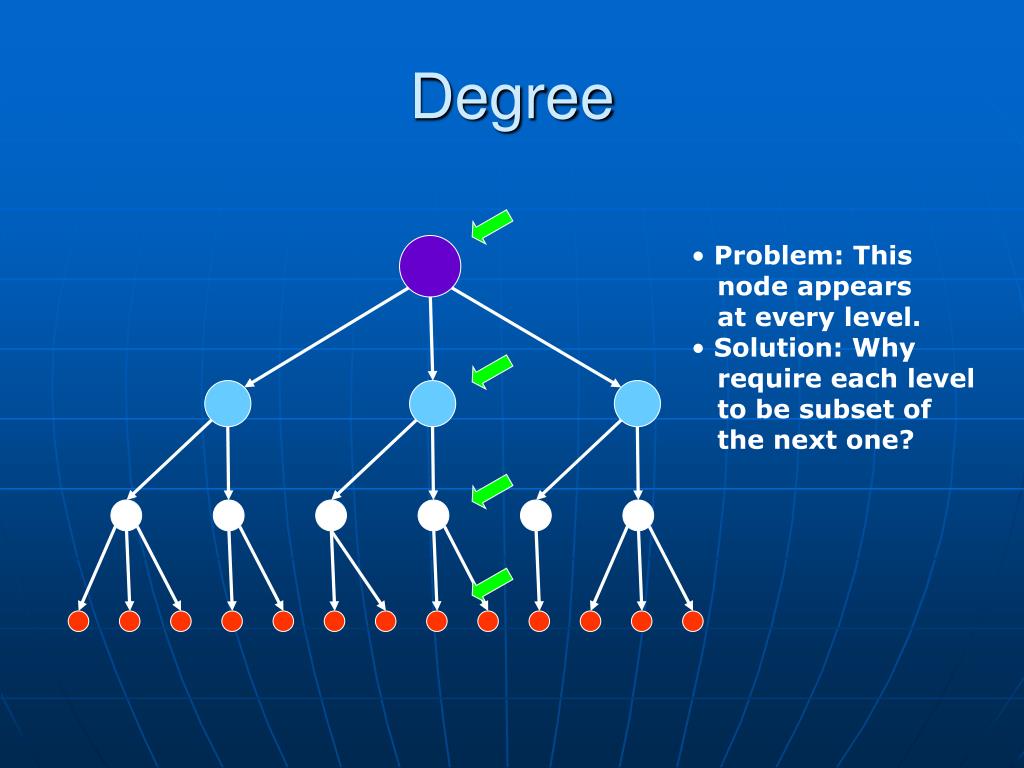 Degree

• Problem: This node appears at every level.
• Solution: Why require each level to be subset of the next one?